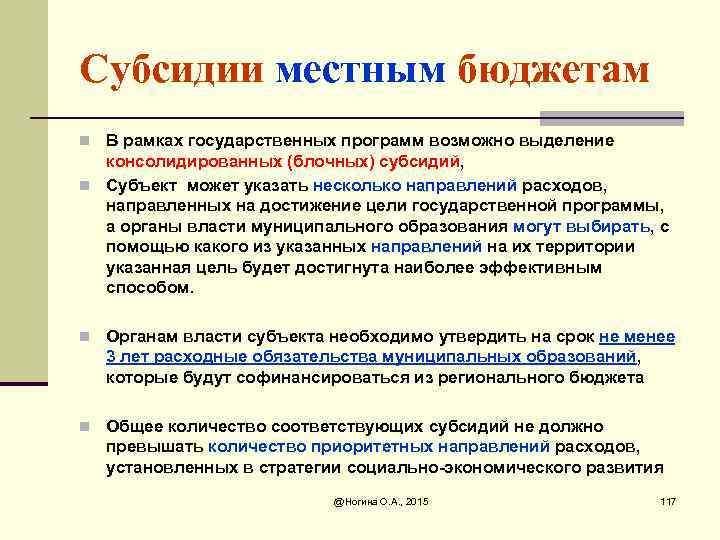 Субсидии местным бюджетам

В рамках государственных программ возможно выделение консолидированных (блочных) субсидий,

Субъект может указать несколько направлений расходов, направленных на достижение цели государственной программы, а органы власти муниципального образования могут выбирать, с помощью какого из указанных направлений на их территории указанная цель будет достигнута наиболее эффективным способом.

Органам власти субъекта необходимо утвердить на срок не менее 3 лет расходные обязательства муниципальных образований, которые будут софинансироваться из регионального бюджета

Общее количество соответствующих субсидий не должно превышать количество приоритетных направлений расходов, установленных в стратегии социально-экономического развития

@Ногина О.А., 2015

117